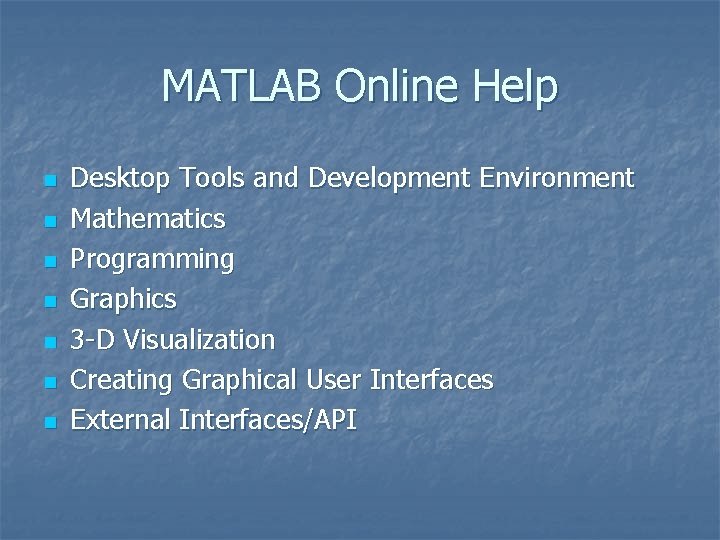 MATLAB Online Help

- Desktop Tools and Development Environment
- Mathematics
- Programming
- Graphics
- 3-D Visualization
- Creating Graphical User Interfaces
- External Interfaces/API